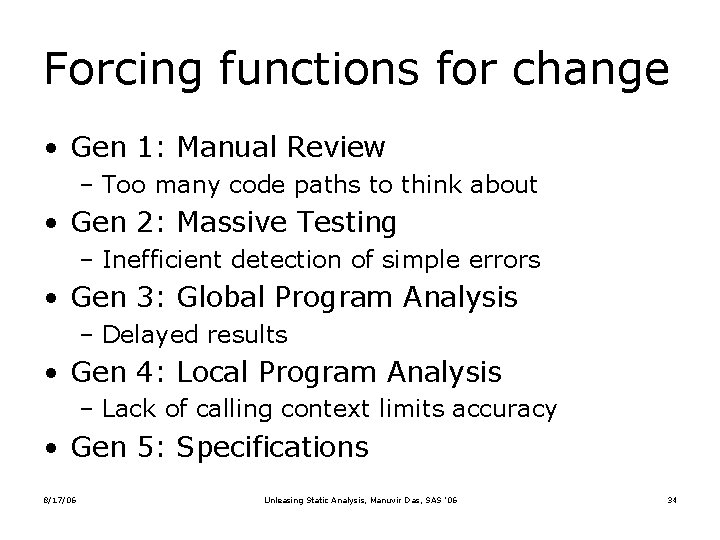 Forcing functions for change

• Gen 1: Manual Review
– Too many code paths to think about

• Gen 2: Massive Testing
– Inefficient detection of simple errors

• Gen 3: Global Program Analysis
– Delayed results

• Gen 4: Local Program Analysis
– Lack of calling context limits accuracy

• Gen 5: Specifications

8/17/06

Unleasing Static Analysis, Manuvir Das, SAS '06

34